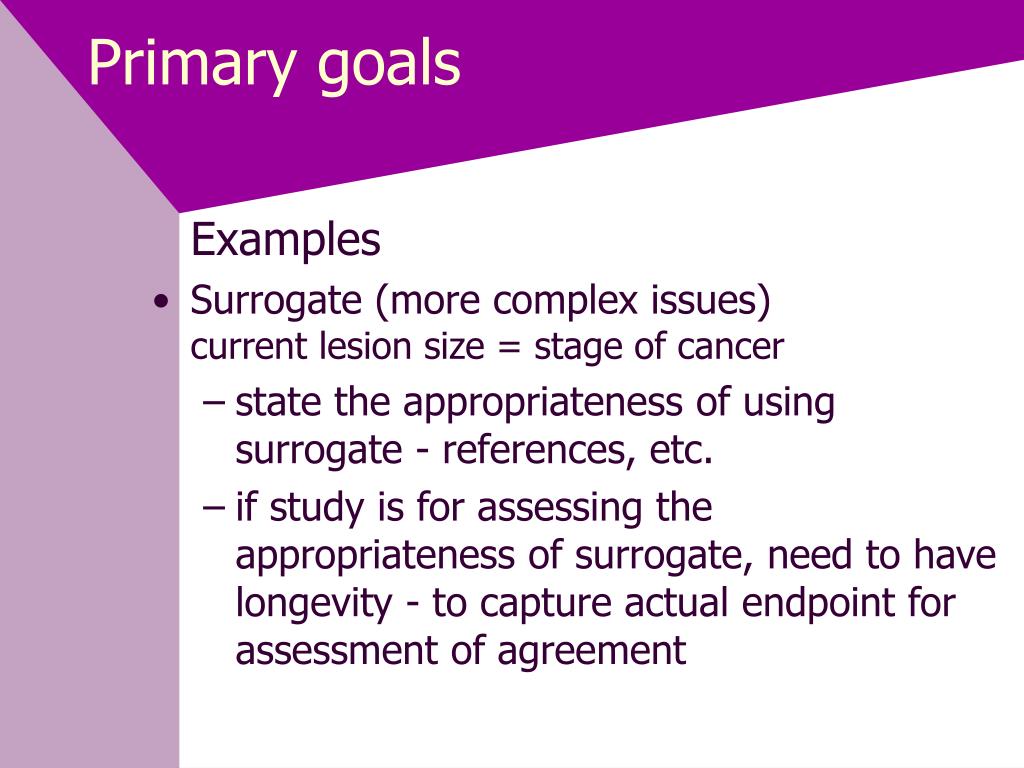 Primary goals

Examples

• Surrogate (more complex issues)
current lesion size = stage of cancer

– state the appropriateness of using surrogate - references, etc.

– if study is for assessing the appropriateness of surrogate, need to have longevity - to capture actual endpoint for assessment of agreement